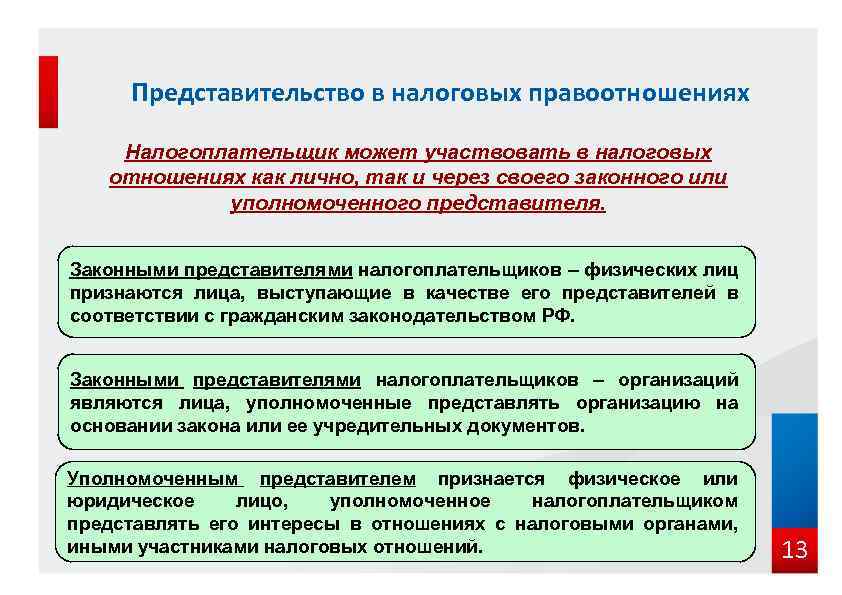 Представительство в налоговых правоотношениях

Налогоплательщик может участвовать в налоговых отношениях как лично, так и через своего законного или уполномоченного представителя.

Законными представителями налогоплательщиков – физических лиц признаются лица, выступающие в качестве его представителей в соответствии с гражданским законодательством РФ.

Законными представителями налогоплательщиков – организаций являются лица, уполномоченные представлять организацию на основании закона или ее учредительных документов.

Уполномоченным представителем признается физическое или юридическое лицо, уполномоченное налогоплательщиком представлять его интересы в отношениях с налоговыми органами, иными участниками налоговых отношений.

13